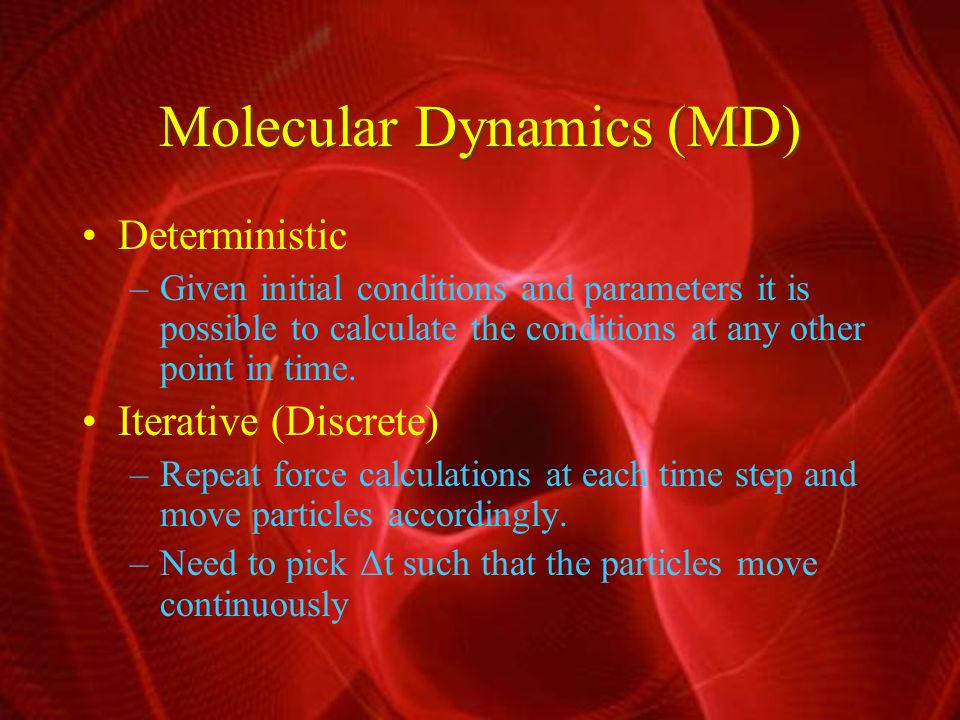 Molecular Dynamics (MD)

• Deterministic
– Given initial conditions and parameters it is possible to calculate the conditions at any other point in time.

• Iterative (Discrete)
– Repeat force calculations at each time step and move particles accordingly.
– Need to pick $\Delta t$ such that the particles move continuously